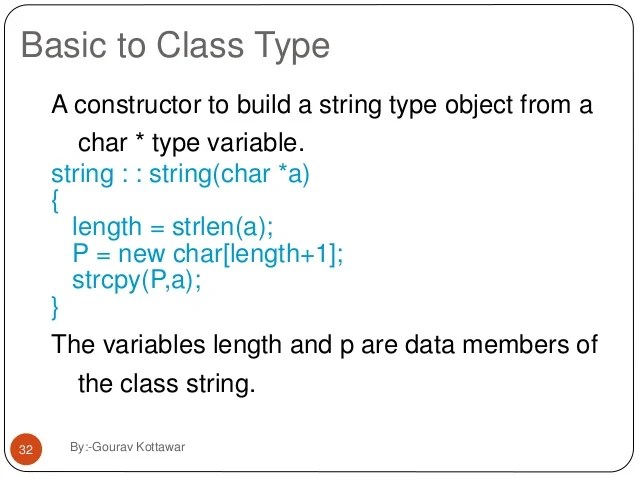 Basic to Class Type

A constructor to build a string type object from a char * type variable.

string : : string(char *a)
{
length = strlen(a);
P = new char[length+1];
strcpy(P,a);
}

The variables length and p are data members of the class string.

32

By:-Gourav Kottawar